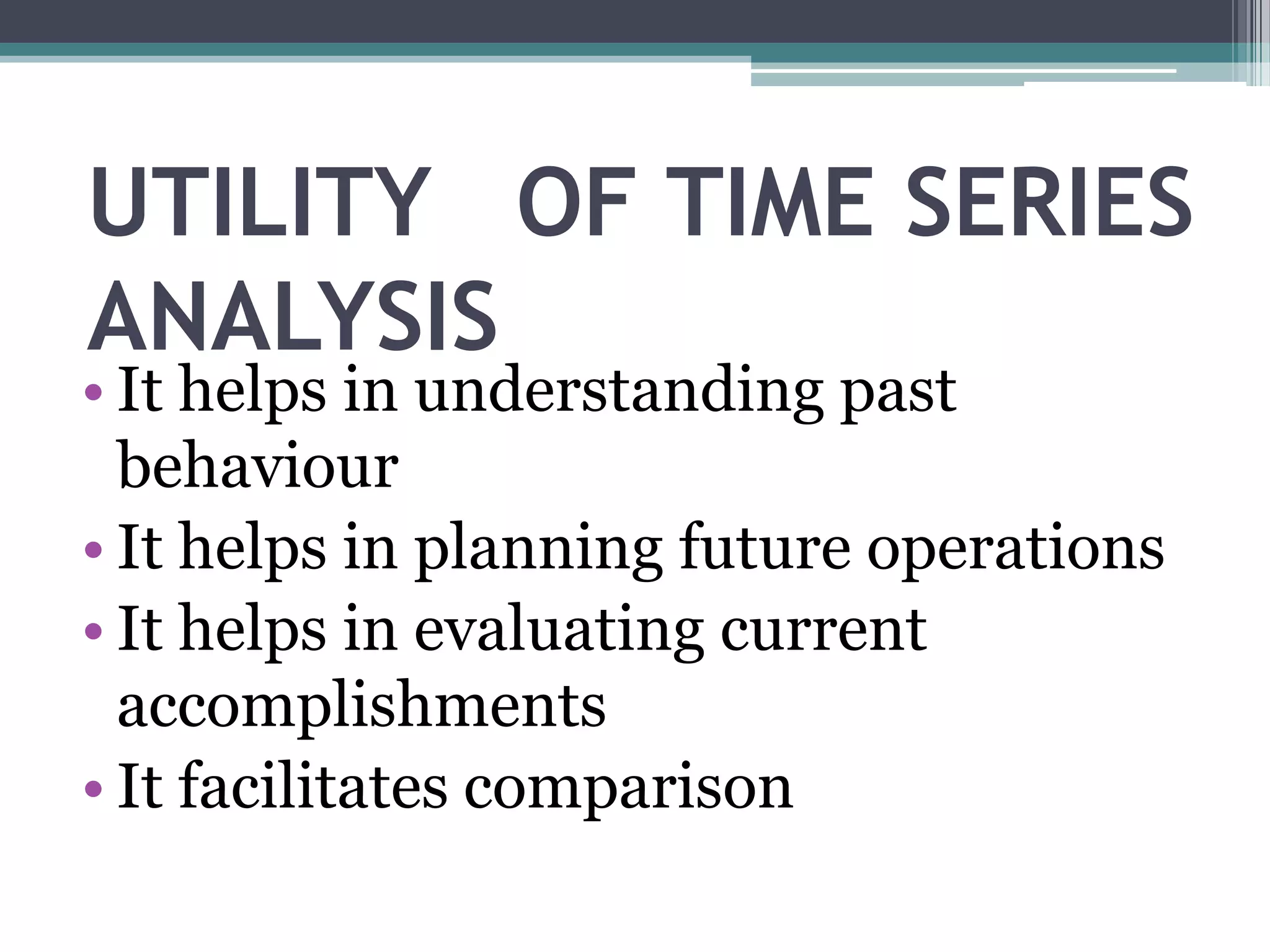 UTILITY OF TIME SERIES ANALYSIS

• It helps in understanding past behaviour
• It helps in planning future operations
• It helps in evaluating current accomplishments
• It facilitates comparison